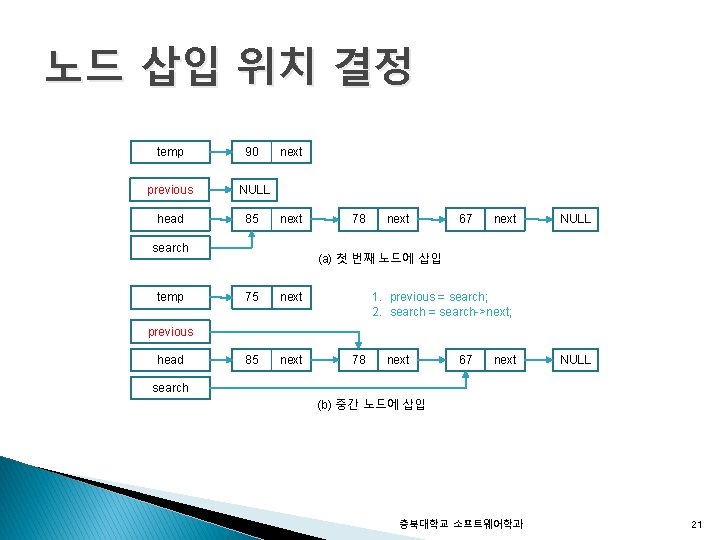 노드 삽입 위치 결정

temp
90 next
previous
NULL
head
85 next
78 next
67 next
NULL
search
(a) 첫 번째 노드에 삽입

temp
75 next
1. previous = search;
2. search = search->next;
previous
head
85 next
78 next
67 next
NULL
search
(b) 중간 노드에 삽입

충북대학교 소프트웨어학과
21